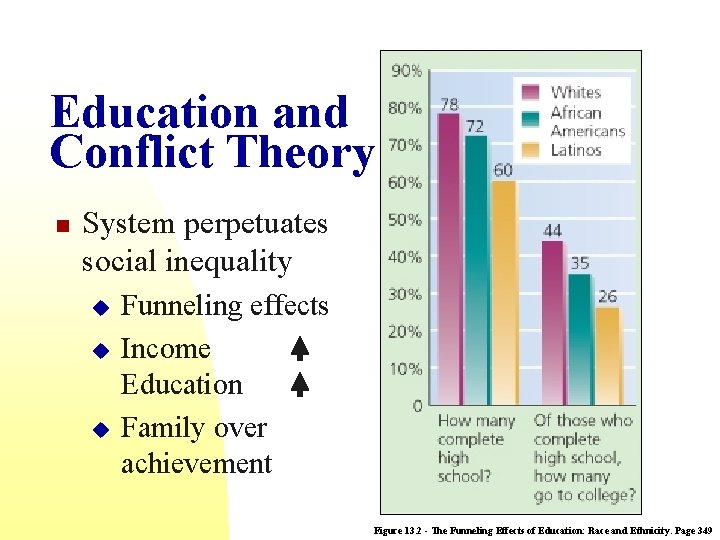 Education and Conflict Theory

System perpetuates social inequality

Funneling effects

Income

Education

Family over achievement

90%
80%
70%
60%
50%
40%
30%
20%
10%
0

Whites
African Americans
Latinos

78
72
60
44
35
26

How many complete high school?

Of those who complete high school, how many go to college?

Figure 13.2 - The Funneling Effects of Education: Race and Ethnicity. Page 349